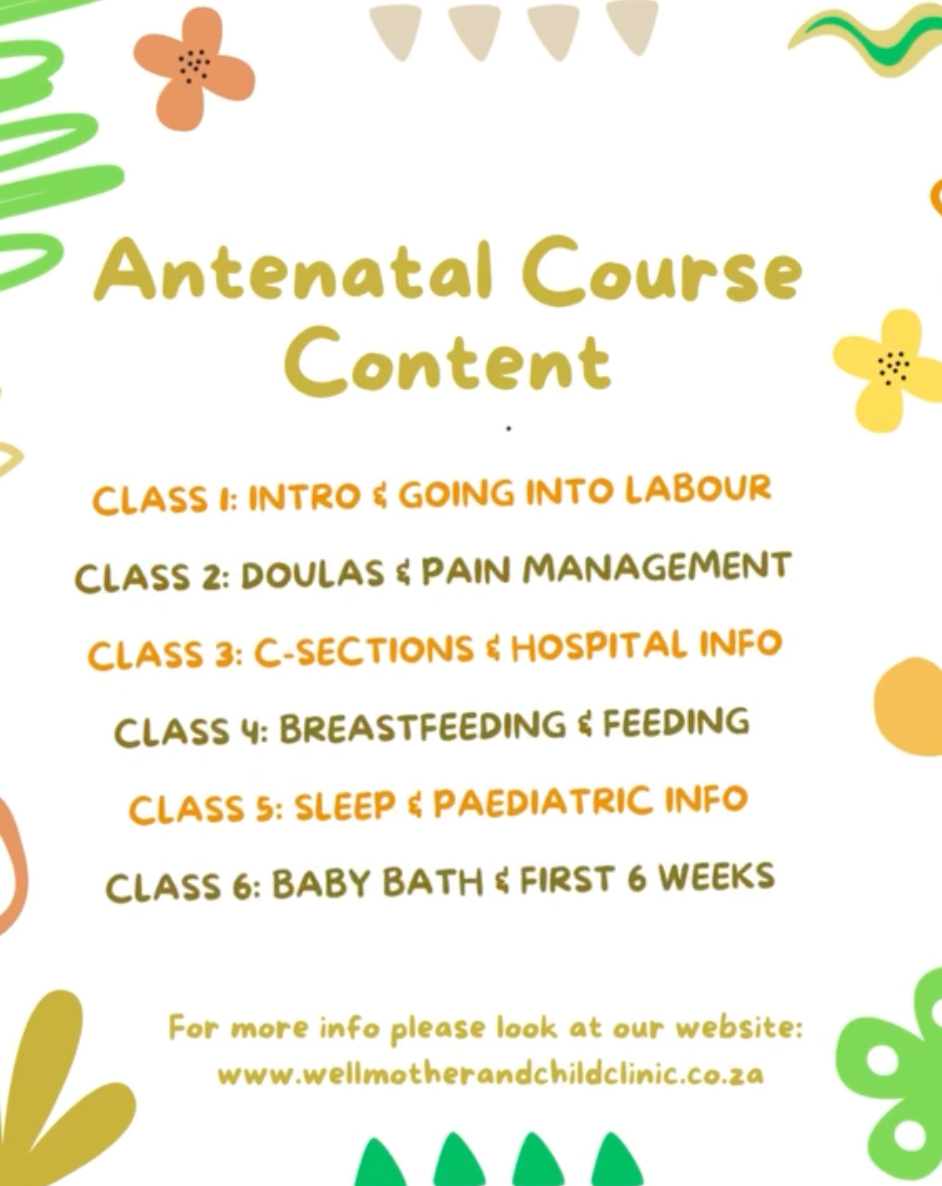 Antenatal Course Content

CLASS 1: INTRO & GOING INTO LABOUR

CLASS 2: DOULAS & PAIN MANAGEMENT

CLASS 3: C-SECTIONS & HOSPITAL INFO

CLASS 4: BREASTFEEDING & FEEDING

CLASS 5: SLEEP & PAEDIATRIC INFO

CLASS 6: BABY BATH & FIRST 6 WEEKS

For more info please look at our website: www.wellmotherandchildclinic.co.za